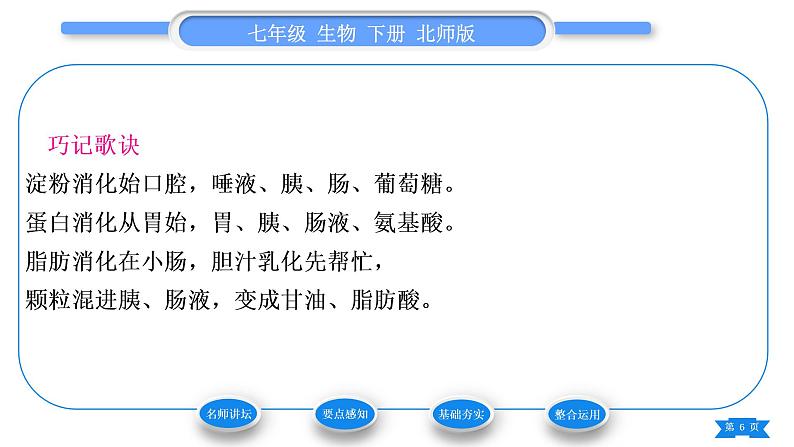 七年级 生物 下册 北师版

巧记歌诀

淀粉消化始口腔，唾液、胰、肠、葡萄糖。

蛋白消化从胃始，胃、胰、肠液、氨基酸。

脂肪消化在小肠，胆汁乳化先帮忙，

颗粒混进胰、肠液，变成甘油、脂肪酸。

名师讲坛

要点感知

基础夯实

整合运用

第 6 页